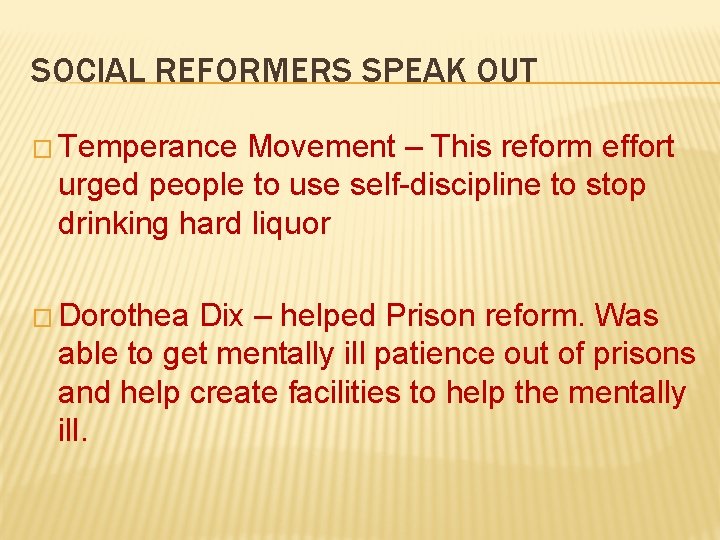 SOCIAL REFORMERS SPEAK OUT

□ Temperance Movement – This reform effort urged people to use self-discipline to stop drinking hard liquor

□ Dorothea Dix – helped Prison reform. Was able to get mentally ill patience out of prisons and help create facilities to help the mentally ill.